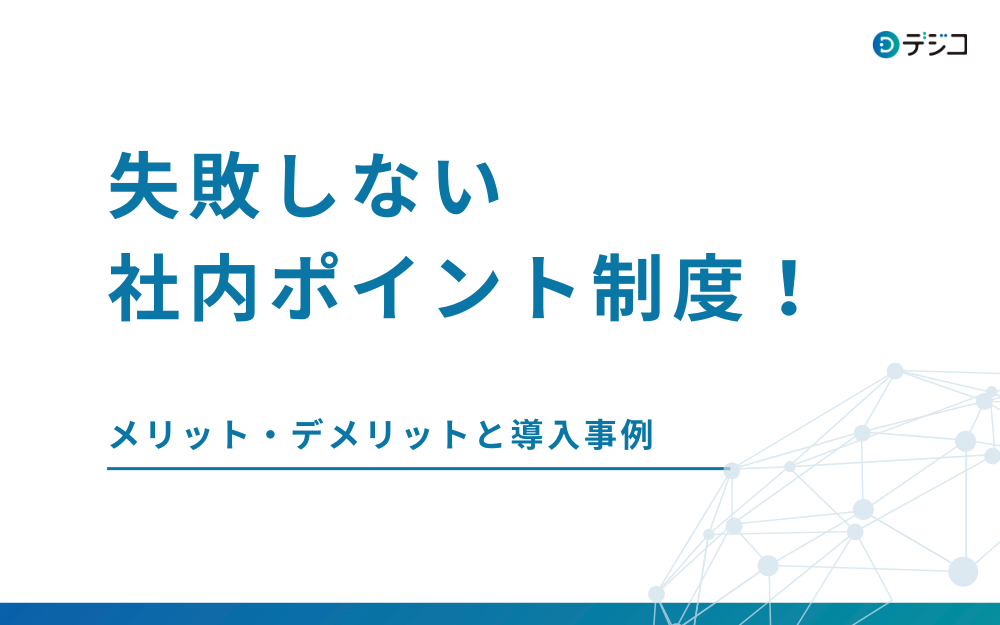 デジコ

失敗しない
社内ポイント制度！

メリット・デメリットと導入事例